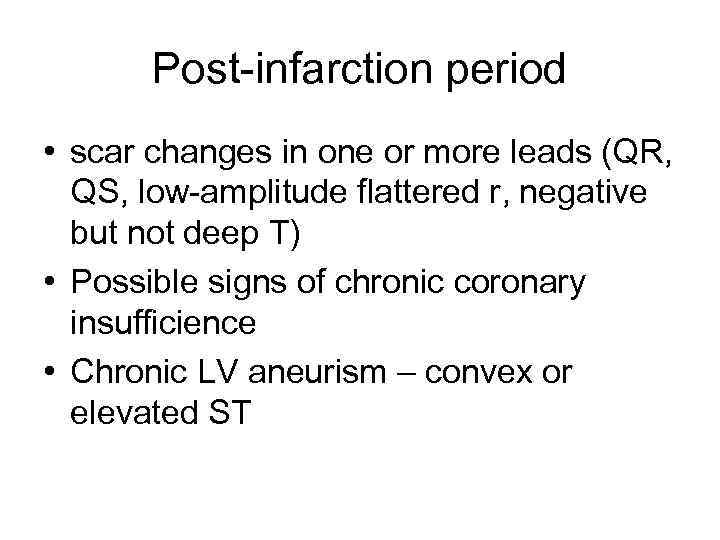 Post-infarction period

• scar changes in one or more leads (QR, QS, low-amplitude flattered r, negative but not deep T)
• Possible signs of chronic coronary insufficience
• Chronic LV aneurism – convex or elevated ST